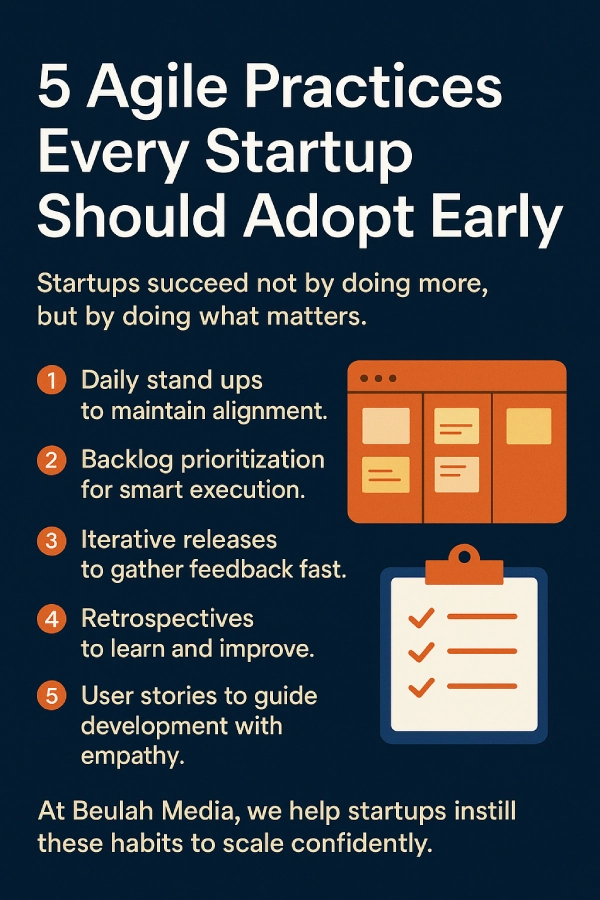 5 Agile Practices Every Startup Should Adopt Early

Startups succeed not by doing more, but by doing what matters.

1 Daily stand ups to maintain alignment.

2 Backlog prioritization for smart execution.

3 Iterative releases to gather feedback fast.

4 Retrospectives to learn and improve.

5 User stories to guide development with empathy.

At Beulah Media, we help startups instill these habits to scale confidently.